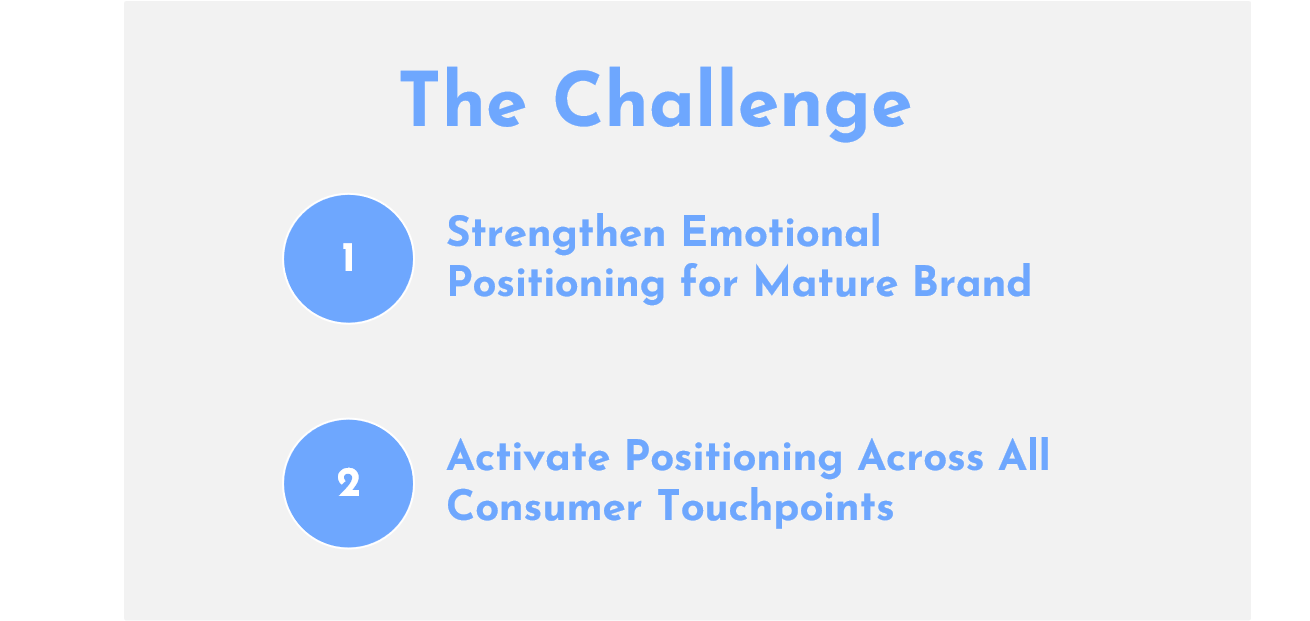 The Challenge

1

Strengthen Emotional Positioning for Mature Brand

2

Activate Positioning Across All Consumer Touchpoints